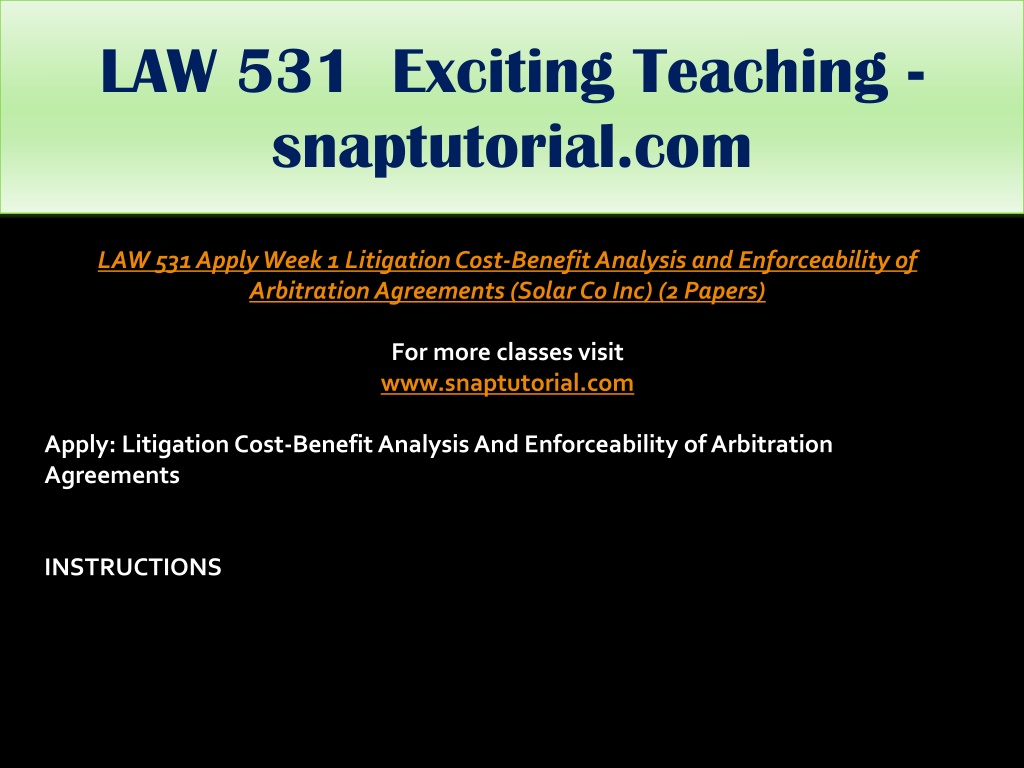 LAW 531 Exciting Teaching - snaptutorial.com

LAW 531 Apply Week 1 Litigation Cost-Benefit Analysis and Enforceability of Arbitration Agreements (Solar Co Inc) (2 Papers)

For more classes visit
www.snaptutorial.com

Apply: Litigation Cost-Benefit Analysis And Enforceability of Arbitration Agreements

INSTRUCTIONS